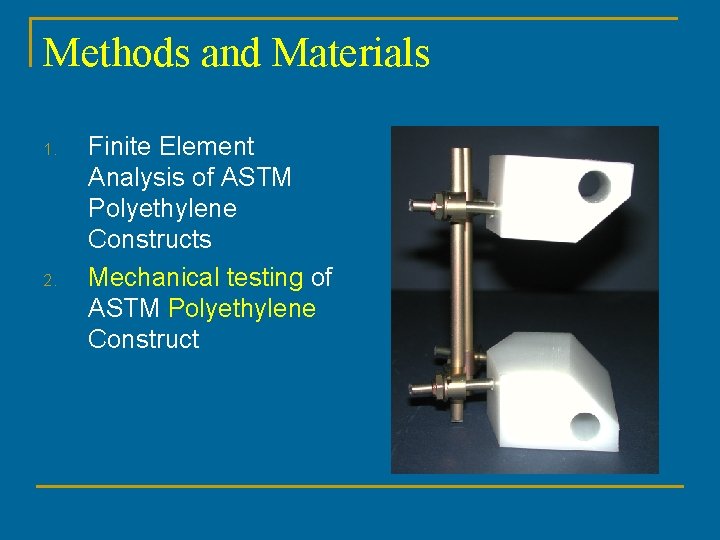 Methods and Materials

1. Finite Element Analysis of ASTM Polyethylene Constructs
2. Mechanical testing of ASTM Polyethylene Construct